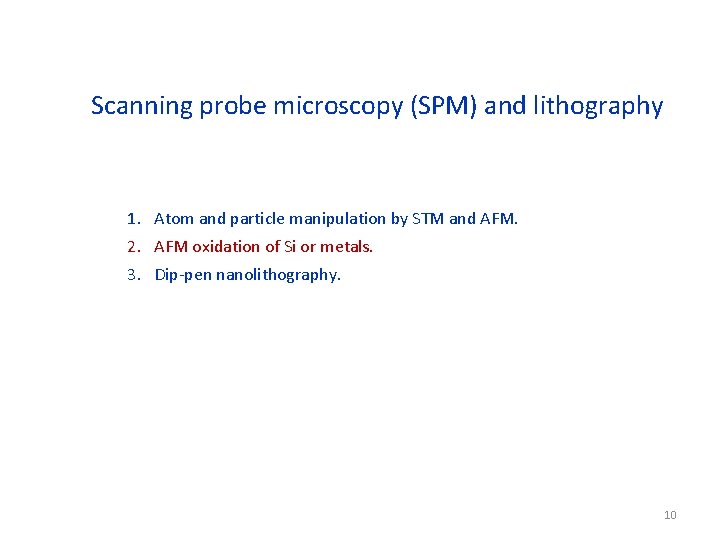 Scanning probe microscopy (SPM) and lithography

1. Atom and particle manipulation by STM and AFM.
2. AFM oxidation of Si or metals.
3. Dip-pen nanolithography.

10